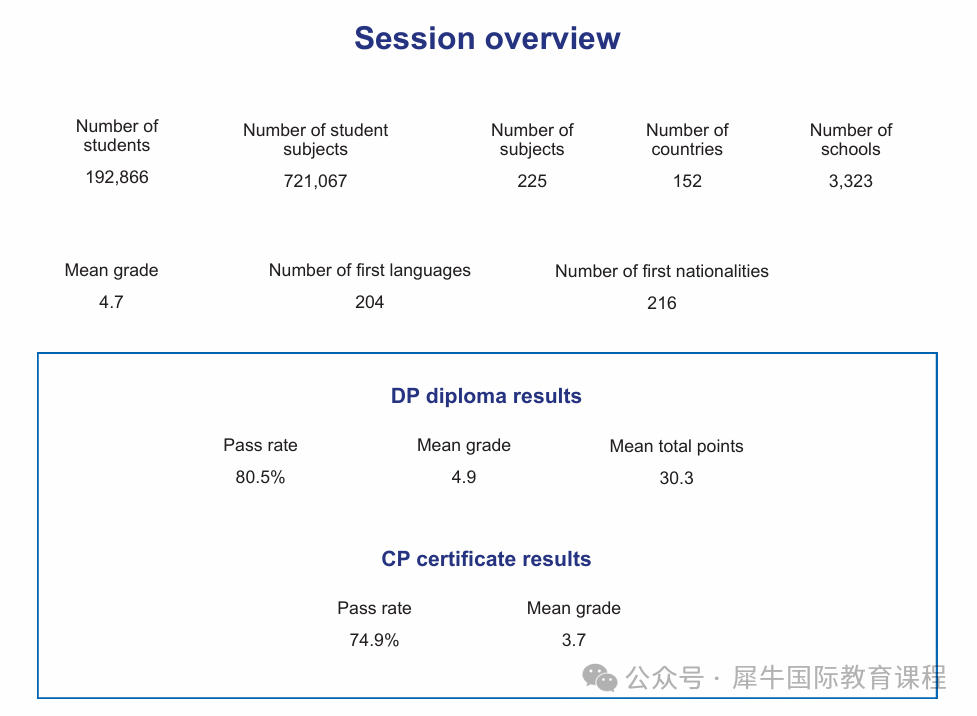 Session overview

Number of students
192,866

Number of student subjects
721,067

Number of subjects
225

Number of countries
152

Number of schools
3,323

Mean grade
4.7

Number of first languages
204

Number of first nationalities
216

DP diploma results

Pass rate
80.5%

Mean grade
4.9

Mean total points
30.3

CP certificate results

Pass rate
74.9%

Mean grade
3.7

公众号 · 犀牛国际教育课程